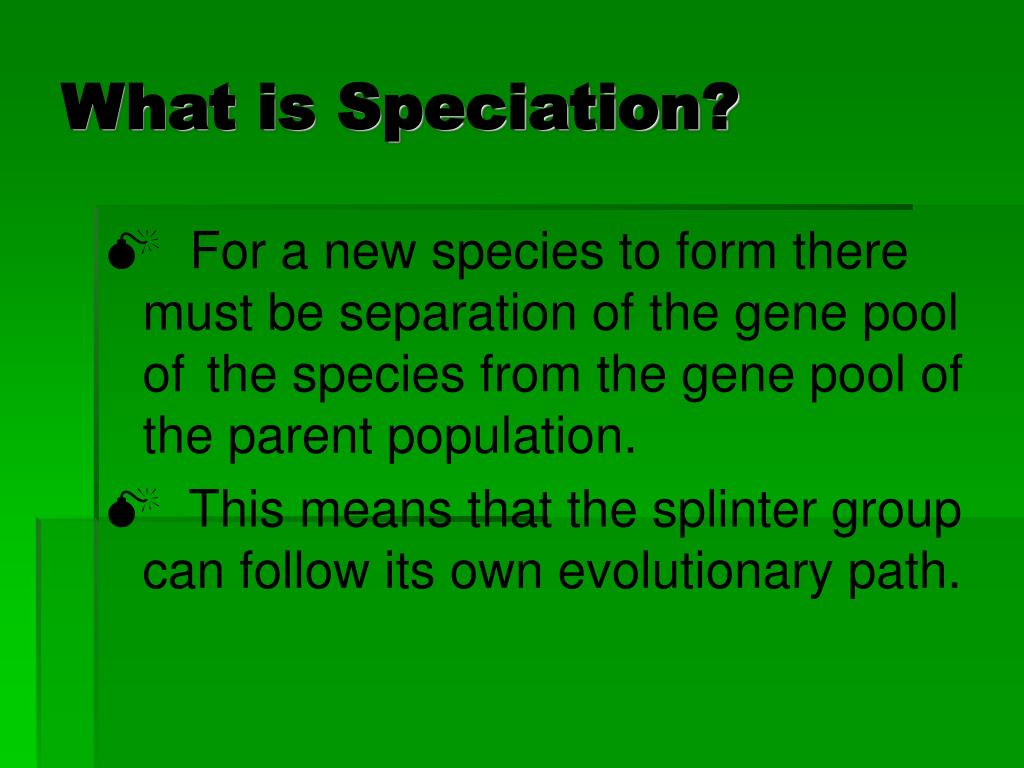 What is Speciation?

For a new species to form there must be separation of the gene pool of the species from the gene pool of the parent population.

This means that the splinter group can follow its own evolutionary path.